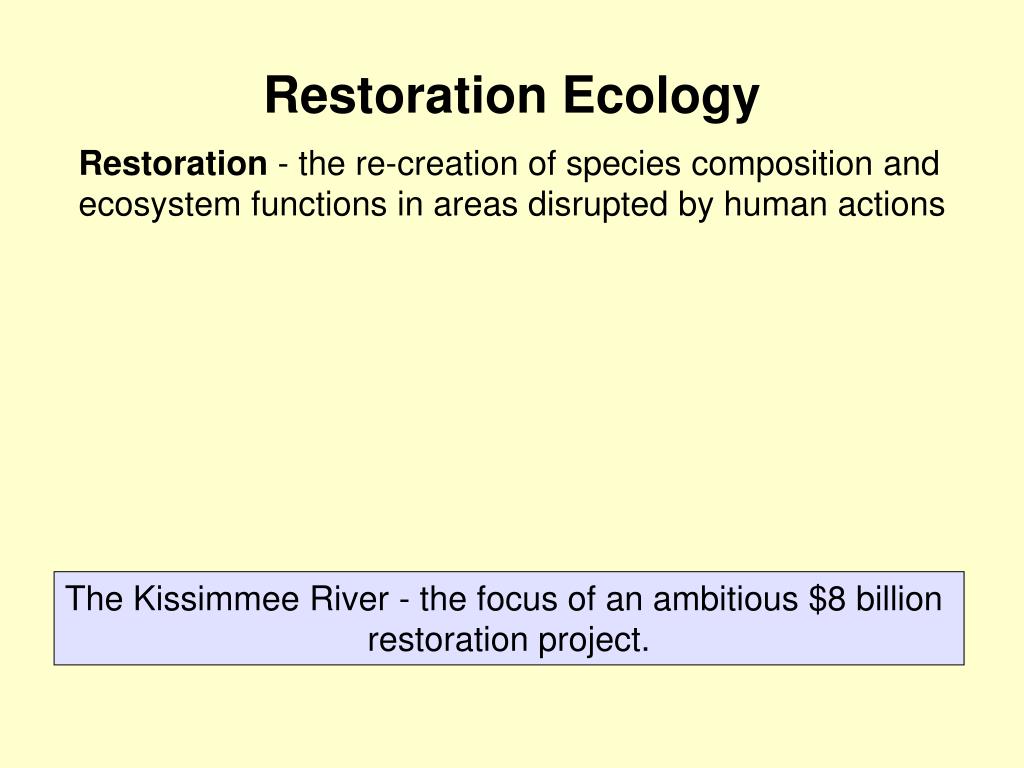 Restoration Ecology

Restoration - the re-creation of species composition and ecosystem functions in areas disrupted by human actions

The Kissimmee River - the focus of an ambitious \$8 billion restoration project.